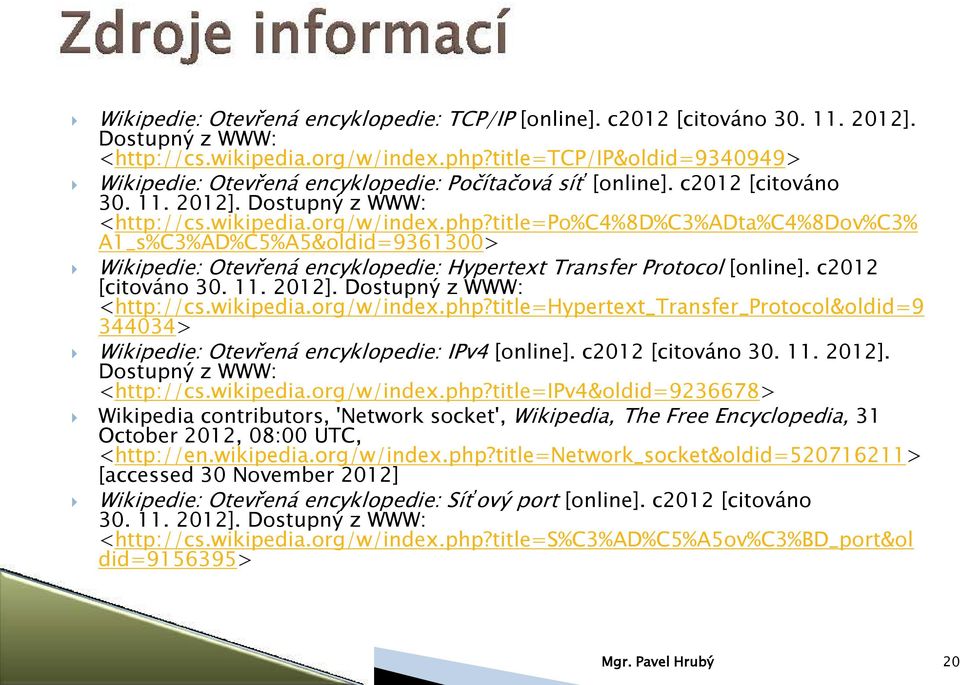 Zdroje informací

Wikipedie: Otevřená encyklopedie: TCP/IP [online]. c2012 [citováno 30. 11. 2012]. Dostupný z WWW: <http://cs.wikipedia.org/w/index.php?title=TCP/IP&oldid=9340949>

Wikipedie: Otevřená encyklopedie: Počítačová síť [online]. c2012 [citováno 30. 11. 2012]. Dostupný z WWW: <http://cs.wikipedia.org/w/index.php?title=Po%C4%8D%C3%ADta%C4%8Dov%C3%A1_s%C3%AD%C5%A5&oldid=9361300>

Wikipedie: Otevřená encyklopedie: Hypertext Transfer Protocol [online]. c2012 [citováno 30. 11. 2012]. Dostupný z WWW: <http://cs.wikipedia.org/w/index.php?title=Hypertext_Transfer_Protocol&oldid=9344034>

Wikipedie: Otevřená encyklopedie: IPv4 [online]. c2012 [citováno 30. 11. 2012]. Dostupný z WWW: <http://cs.wikipedia.org/w/index.php?title=IPv4&oldid=9236678>

Wikipedia contributors, 'Network socket', Wikipedia, The Free Encyclopedia, 31 October 2012, 08:00 UTC, <http://en.wikipedia.org/w/index.php?title=Network_socket&oldid=520716211> [accessed 30 November 2012]

Wikipedie: Otevřená encyklopedie: Síťový port [online]. c2012 [citováno 30. 11. 2012]. Dostupný z WWW: <http://cs.wikipedia.org/w/index.php?title=S%C3%AD%C5%A5ov%C3%BD_port&oldid=9156395>

Mgr. Pavel Hrubý

20